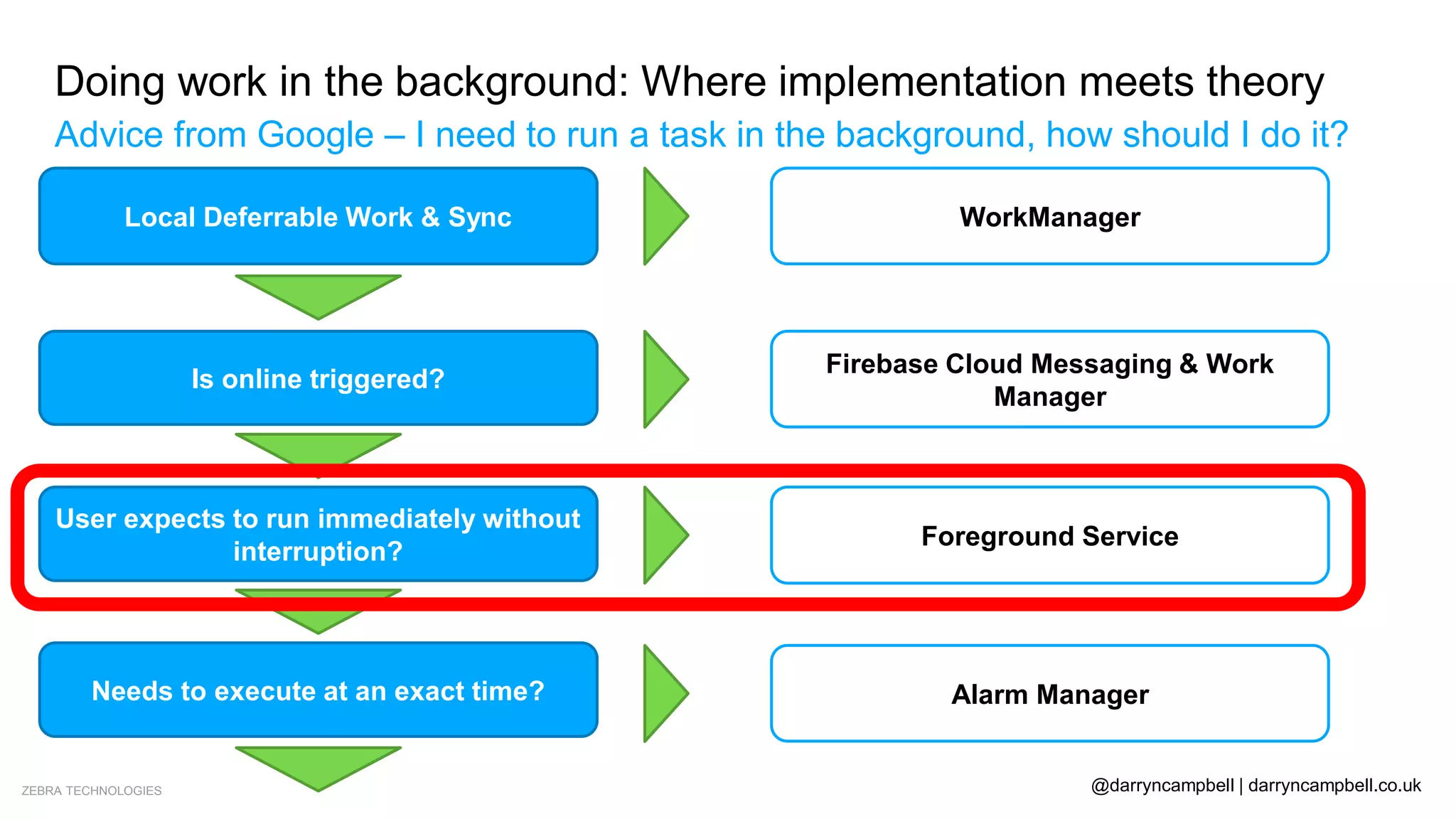 Doing work in the background: Where implementation meets theory

Advice from Google – I need to run a task in the background, how should I do it?

Local Deferrable Work & Sync

WorkManager

Is online triggered?

Firebase Cloud Messaging & Work Manager

User expects to run immediately without interruption?

Foreground Service

Needs to execute at an exact time?

Alarm Manager

ZEBRA TECHNOLOGIES

@darryncampbell | darryncampbell.co.uk